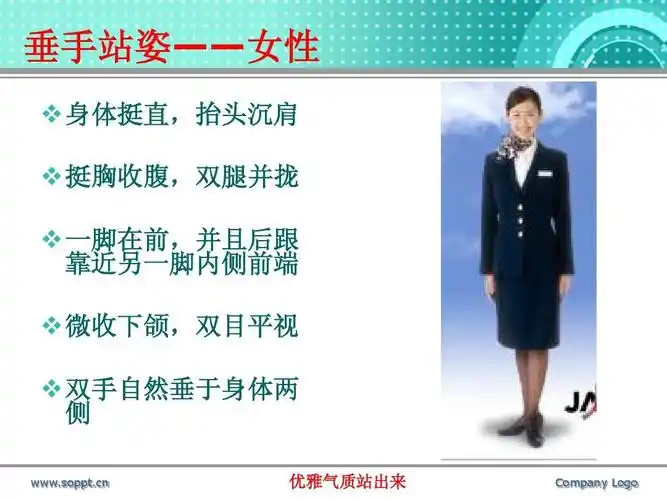 垂手站姿——女性

❖ 身体挺直，抬头沉肩

❖ 挺胸收腹，双腿并拢

❖ 一脚在前，并且后跟靠近另一脚内侧前端

❖ 微收下颌，双目平视

❖ 双手自然垂于身体两侧

JA

www.soppt.cn

优雅气质站出来

Company Logo